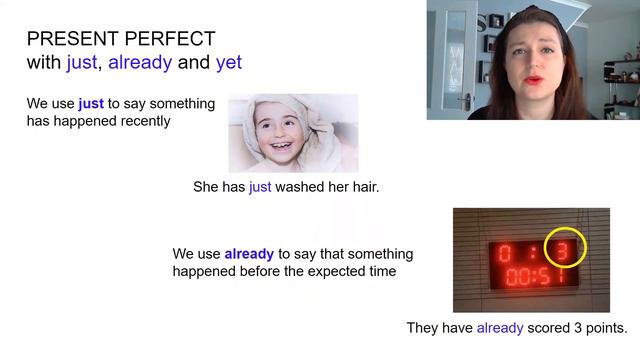 PRESENT PERFECT
with just, already and yet

We use just to say something has happened recently

She has just washed her hair.

We use already to say that something happened before the expected time

0 : 3
00:51

They have already scored 3 points.